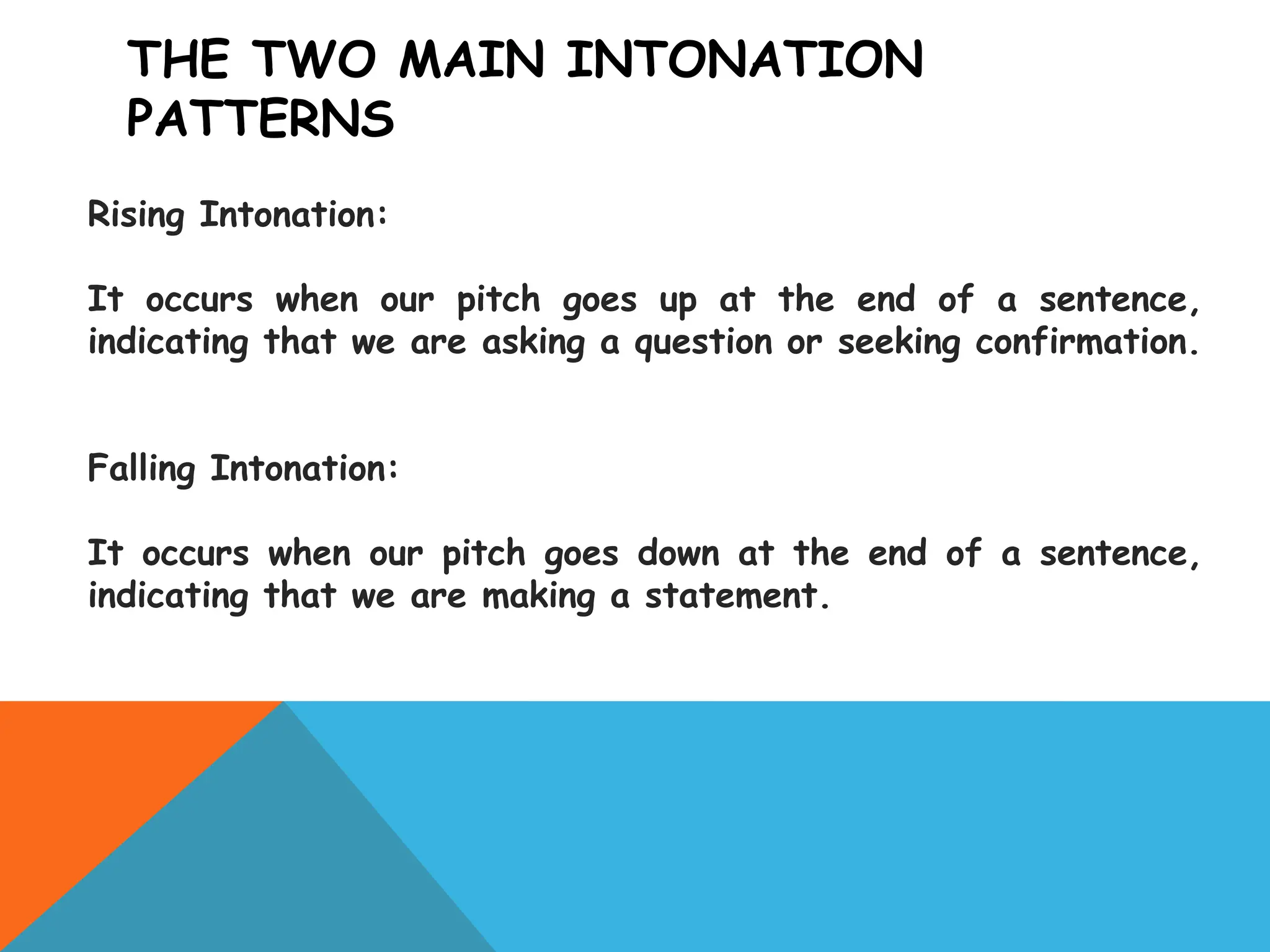 THE TWO MAIN INTONATION PATTERNS

Rising Intonation:

It occurs when our pitch goes up at the end of a sentence, indicating that we are asking a question or seeking confirmation.

Falling Intonation:

It occurs when our pitch goes down at the end of a sentence, indicating that we are making a statement.